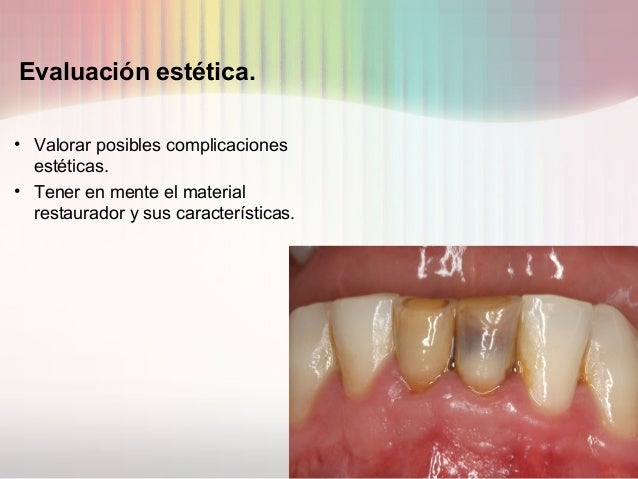 Evaluación estética.

• Valorar posibles complicaciones estéticas.
• Tener en mente el material restaurador y sus características.